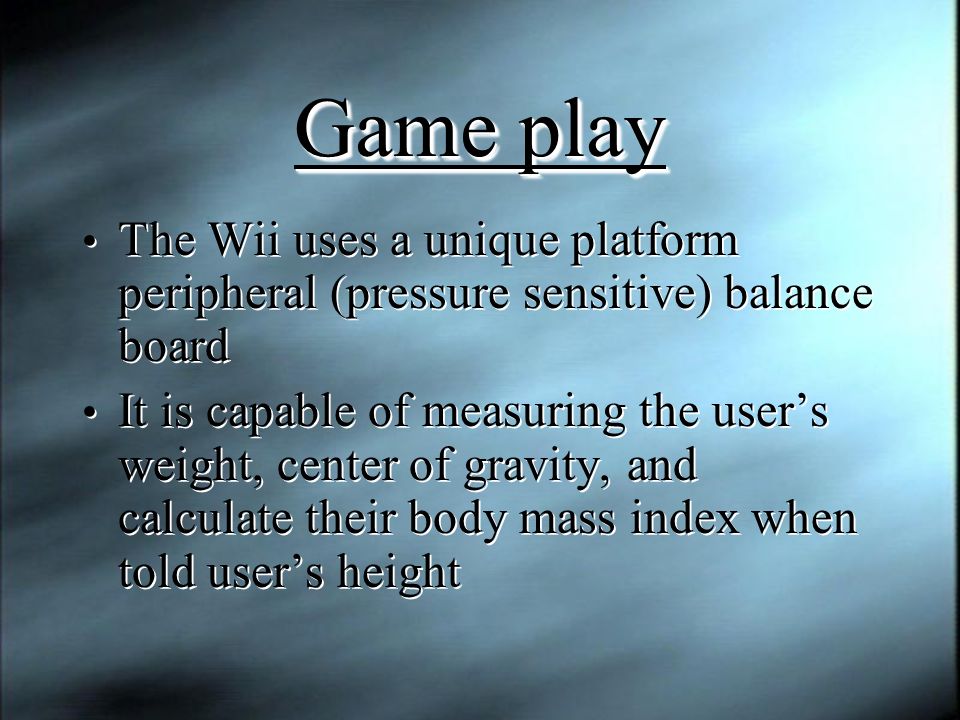 Game play

• The Wii uses a unique platform peripheral (pressure sensitive) balance board
• It is capable of measuring the user’s weight, center of gravity, and calculate their body mass index when told user’s height